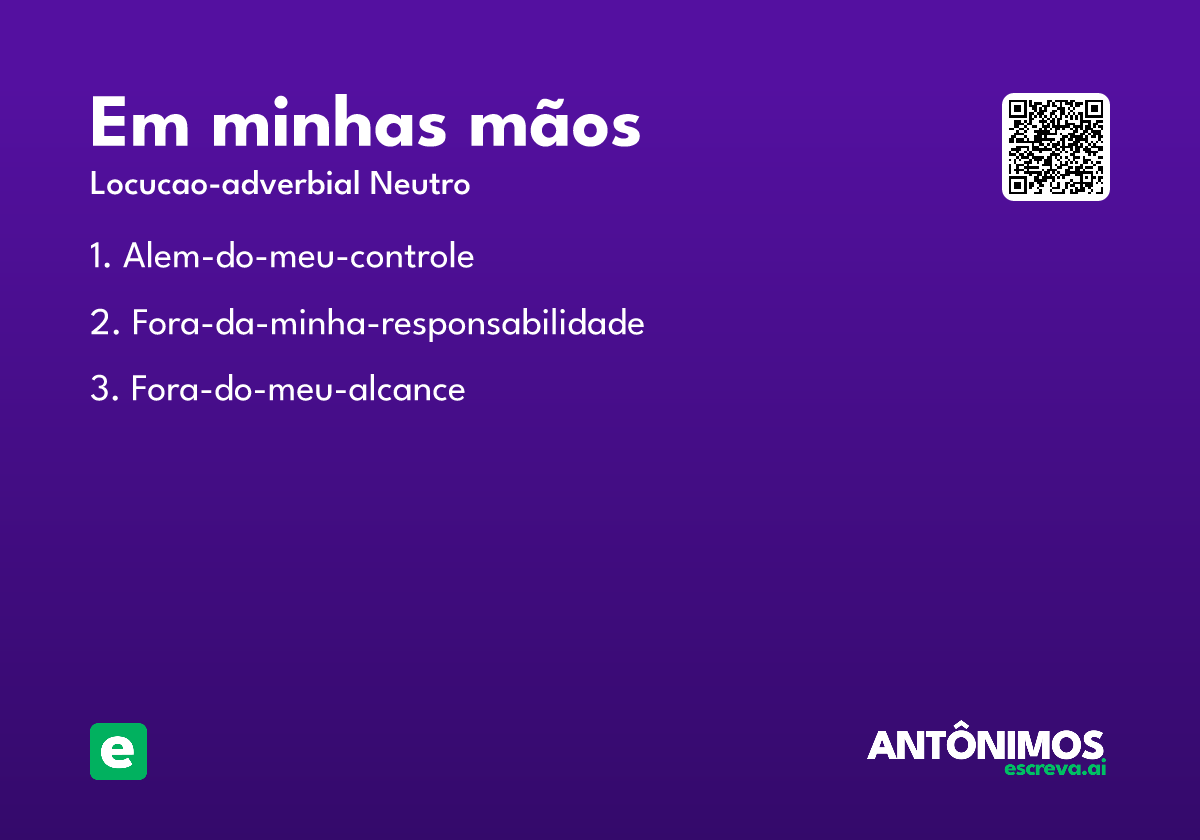 Em minhas mãos

Locucao-adverbial Neutro

1. Alem-do-meu-controle

2. Fora-da-minha-responsabilidade

3. Fora-do-meu-alcance

e

ANTÔNIMOS
escreva.ai